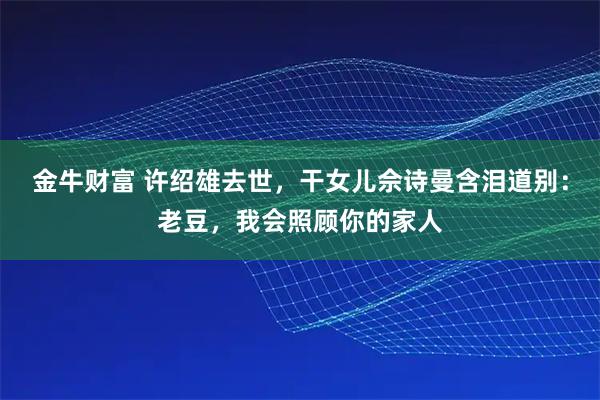 金牛财富 许绍雄去世，干女儿佘诗曼含泪道别：老豆，我会照顾你的家人